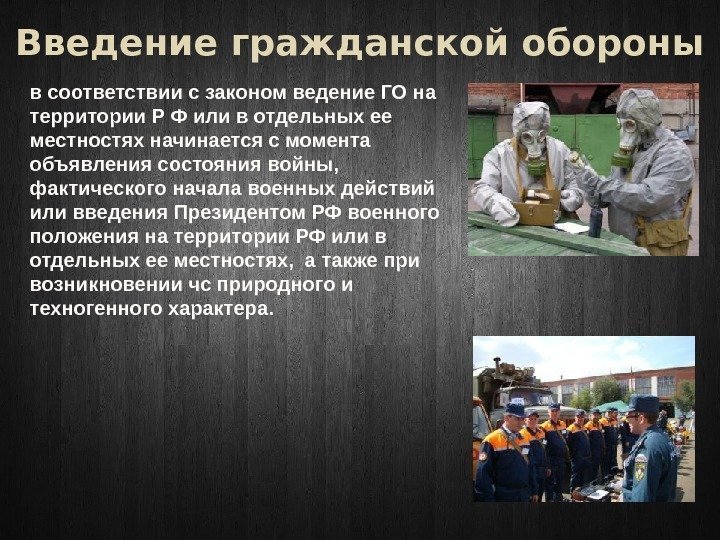 Введение гражданской обороны

в соответствии с законом ведение ГО на территории Р Ф или в отдельных ее местностях начинается с момента объявления состояния войны, фактического начала военных действий или введения Президентом РФ военного положения на территории РФ или в отдельных ее местностях, а также при возникновении чс природного и техногенного характера.